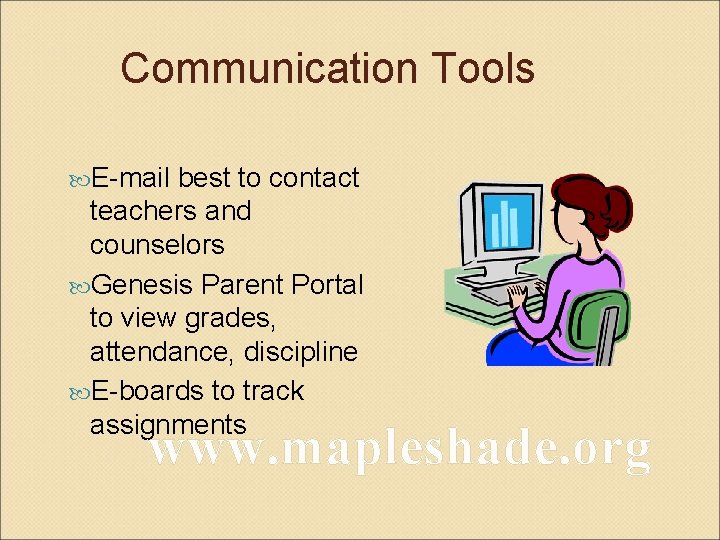 Communication Tools

E-mail best to contact teachers and counselors

Genesis Parent Portal to view grades, attendance, discipline

E-boards to track assignments

www.mapleshade.org